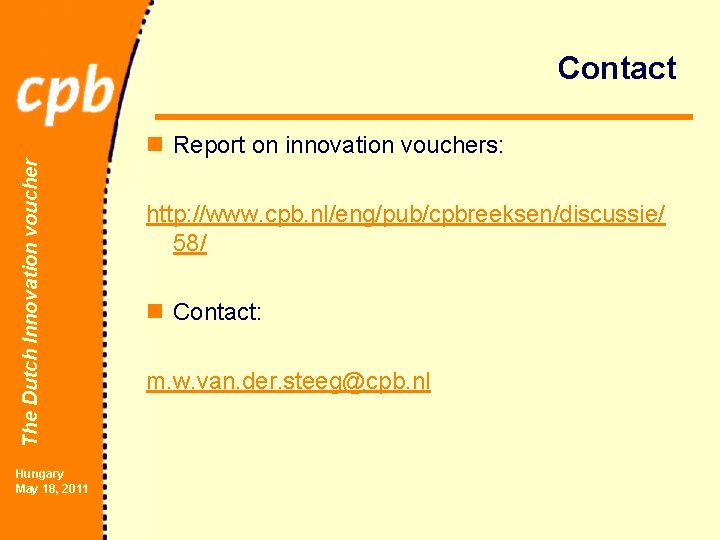 cpb

The Dutch Innovation voucher

Hungary
May 18, 2011

Contact

Report on innovation vouchers:

http://www.cpb.nl/eng/pub/cpbreeksen/discussie/58/

Contact:

m.w.van.der.steeg@cpb.nl